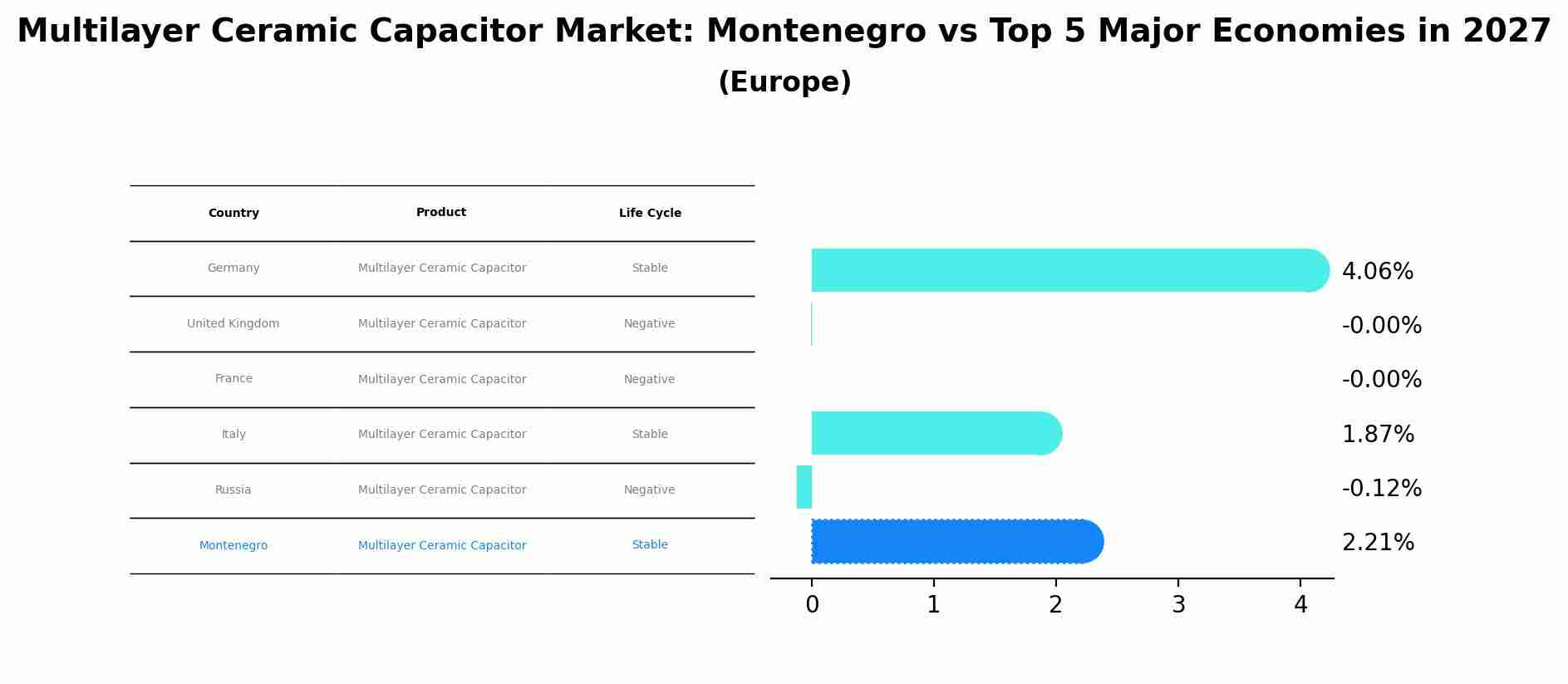 Multilayer Ceramic Capacitor Market: Montenegro vs Top 5 Major Economies in 2027
(Europe)

| Country | Product | Life Cycle |
|---|---|---|
| Germany | Multilayer Ceramic Capacitor | Stable |
| United Kingdom | Multilayer Ceramic Capacitor | Negative |
| France | Multilayer Ceramic Capacitor | Negative |
| Italy | Multilayer Ceramic Capacitor | Stable |
| Russia | Multilayer Ceramic Capacitor | Negative |
| Montenegro | Multilayer Ceramic Capacitor | Stable |

4.06%
-0.00%
-0.00%
1.87%
-0.12%
2.21%

0 1 2 3 4